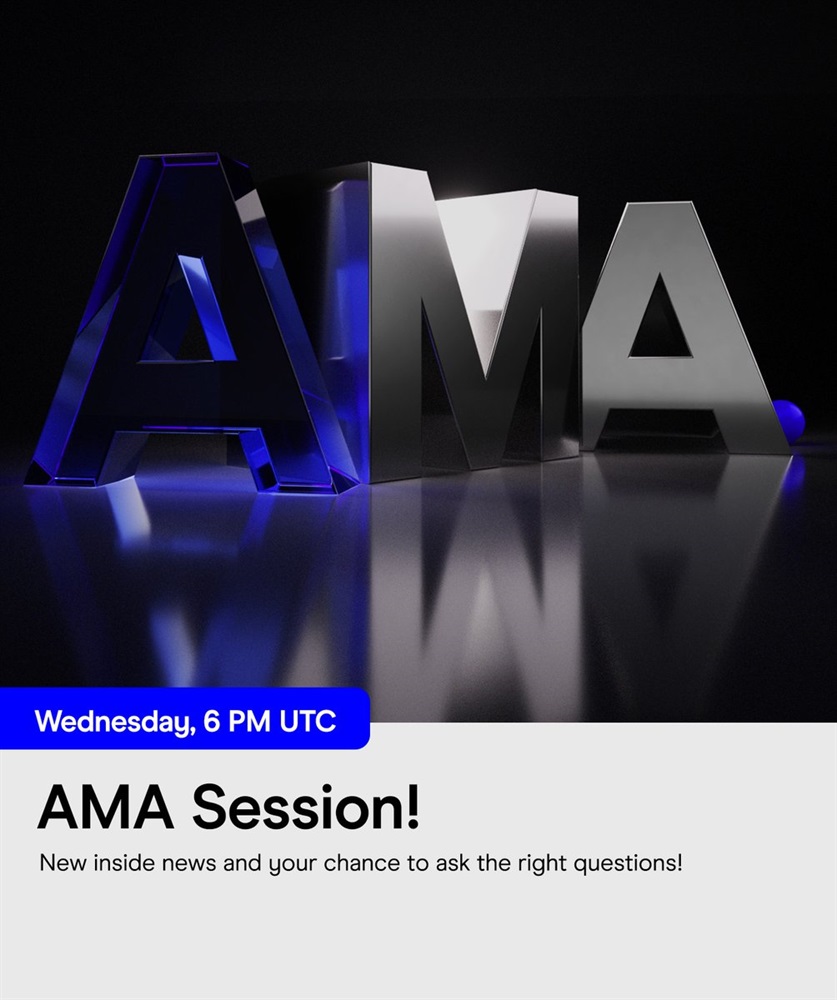 AMA

Wednesday, 6 PM UTC

AMA Session!

New inside news and your chance to ask the right questions!